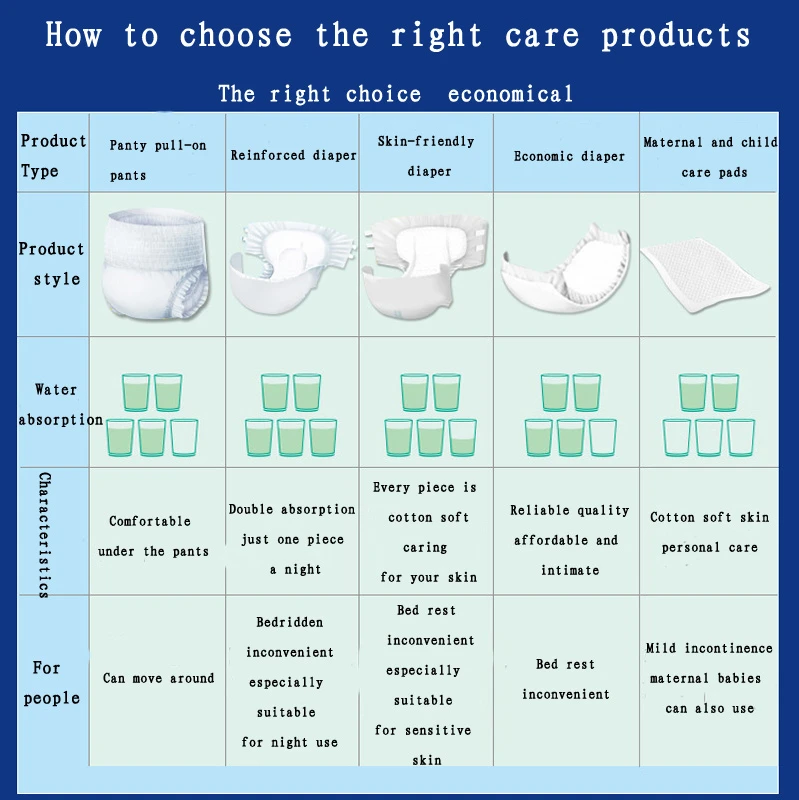 How to choose the right care products

The right choice economical

| Product Type | Panty pull-on pants | Reinforced diaper | Skin-friendly diaper | Economic diaper | Maternal and child care pads |
|---|---|---|---|---|---|
| Product style | | | | | |
| Water absorption | | | | | |
| Characteristics | Comfortable under the pants | Double absorption just one piece a night | Every piece is cotton soft caring for your skin | Reliable quality affordable and intimate | Cotton soft skin personal care |
| For people | Can move around | Bedridden inconvenient especially suitable for night use | Bed rest inconvenient especially suitable for sensitive skin | Bed rest inconvenient | Mild incontinence maternal babies can also use |